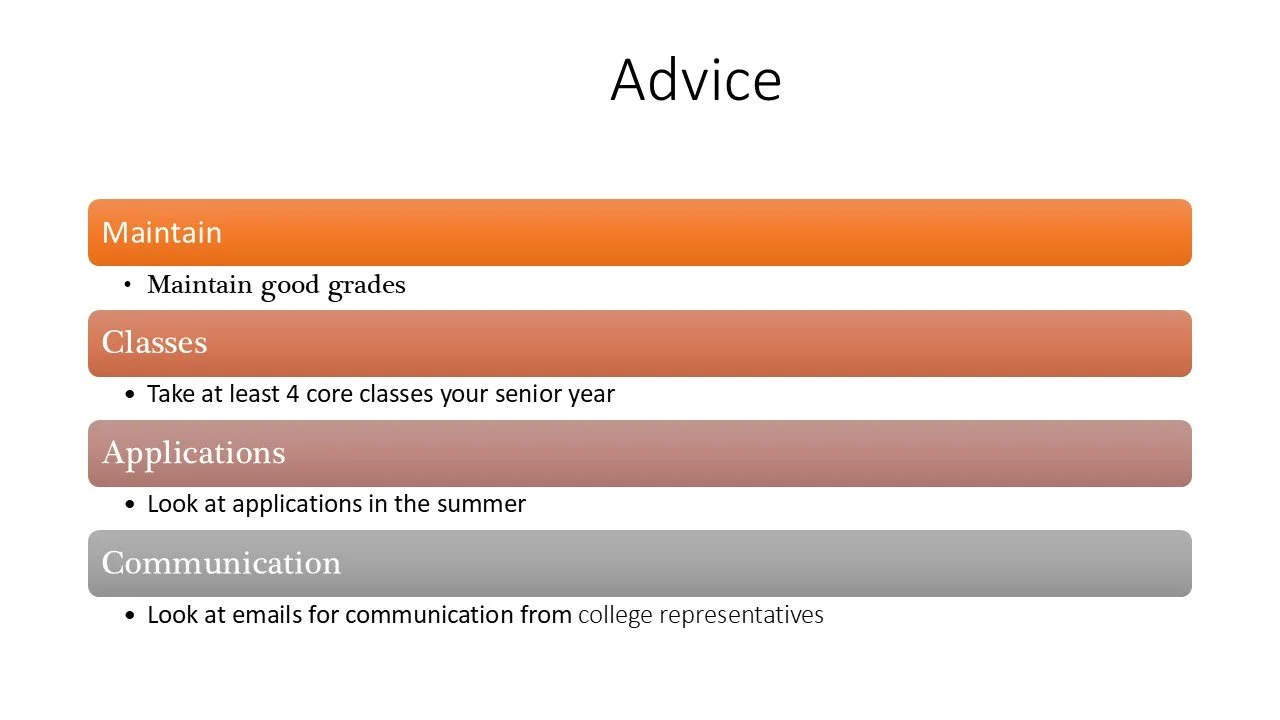 Advice

Maintain

• Maintain good grades

Classes

• Take at least 4 core classes your senior year

Applications

• Look at applications in the summer

Communication

• Look at emails for communication from college representatives